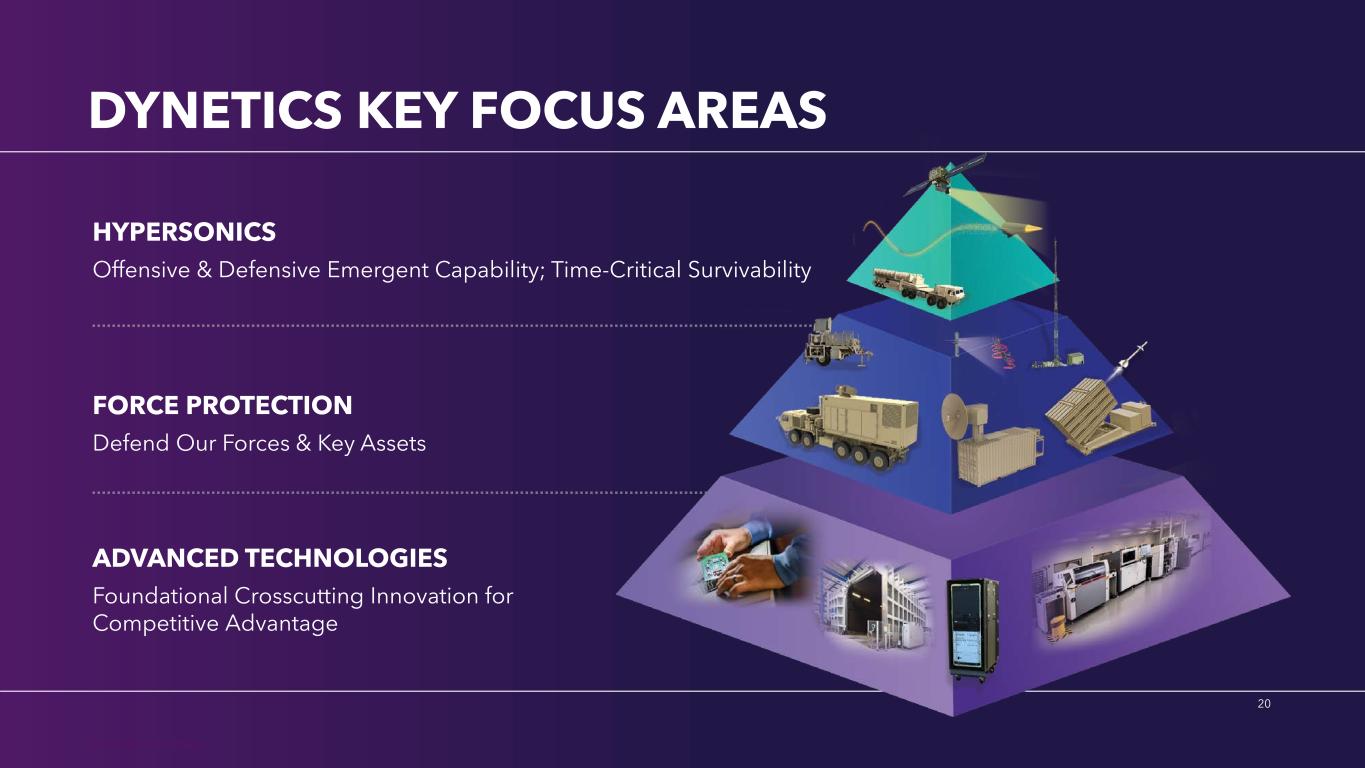 DYNETICS KEY FOCUS AREAS

HYPERSONICS
Offensive & Defensive Emergent Capability; Time-Critical Survivability

FORCE PROTECTION
Defend Our Forces & Key Assets

ADVANCED TECHNOLOGIES
Foundational Crosscutting Innovation for Competitive Advantage

20